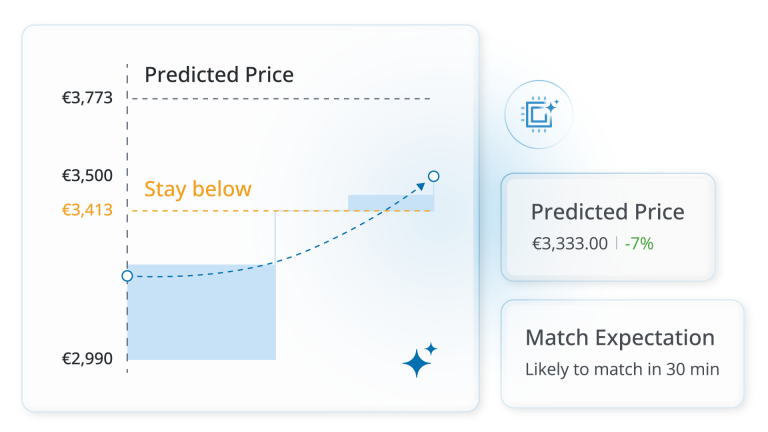 Predicted Price
€3,773
€3,500
Stay below
€3,413
€2,990

Predicted Price
€3,333.00 | -7%

Match Expectation
Likely to match in 30 min